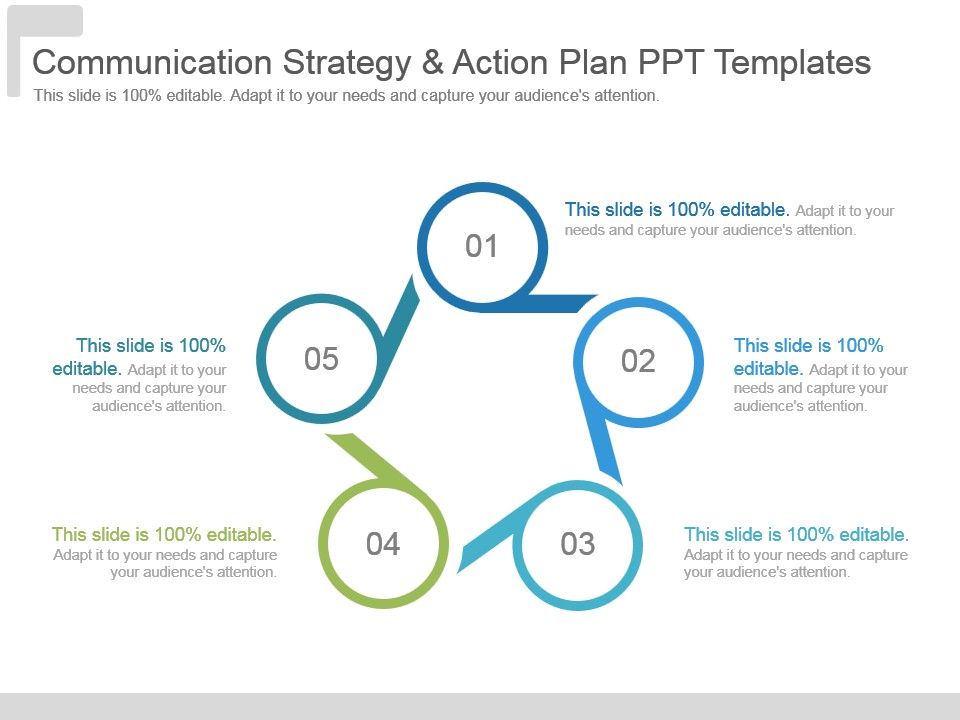 Communication Strategy & Action Plan PPT Templates
This slide is 100% editable. Adapt it to your needs and capture your audience's attention.

01
This slide is 100% editable. Adapt it to your needs and capture your audience's attention.

02
This slide is 100% editable. Adapt it to your needs and capture your audience's attention.

03
This slide is 100% editable. Adapt it to your needs and capture your audience's attention.

04
This slide is 100% editable. Adapt it to your needs and capture your audience's attention.

05
This slide is 100% editable. Adapt it to your needs and capture your audience's attention.